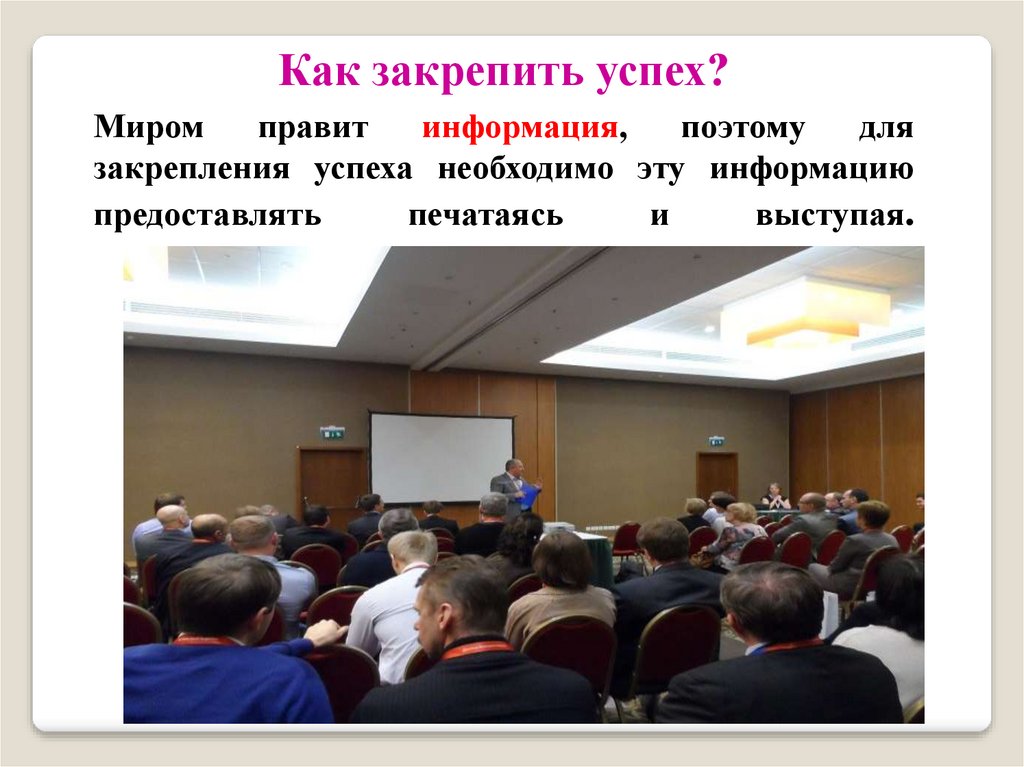 Как закрепить успех?

Миром правит информация, поэтому для закрепления успеха необходимо эту информацию предоставлять печатаясь и выступая.